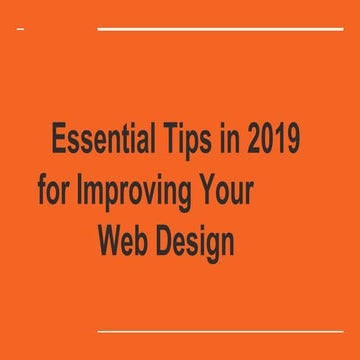 Essential Tips in 2019 for Improving Your Web Design